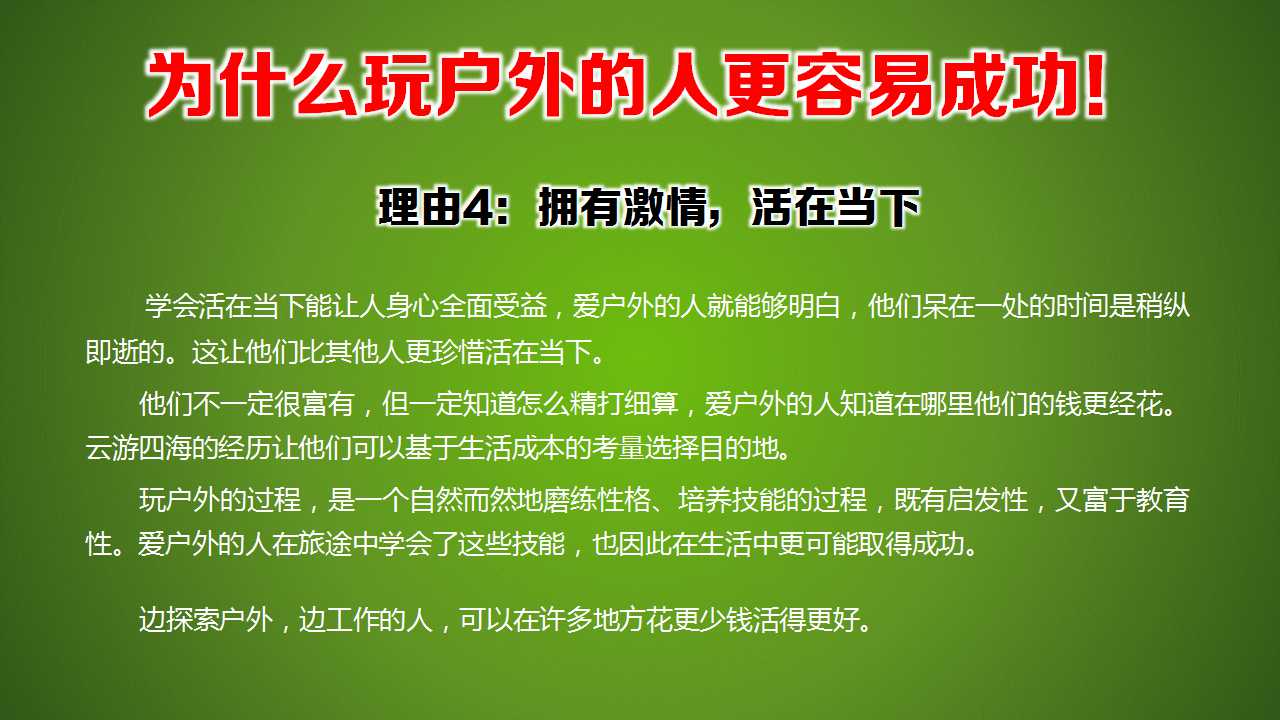 为什么玩户外的人更容易成功!

理由4：拥有激情，活在当下

学会活在当下能让人身心全面受益，爱户外的人就能够明白，他们呆在一处的时间是稍纵即逝的。这让他们比其他人更珍惜活在当下。

他们不一定很富有，但一定知道怎么精打细算，爱户外的人知道在哪里他们的钱更经花。云游四海的经历让他们可以基于生活成本的考量选择目的地。

玩户外的过程，是一个自然而然地磨练性格、培养技能的过程，既有启发性，又富于教育性。爱户外的人在旅途中学会了这些技能，也因此在生活中更可能取得成功。

边探索户外，边工作的人，可以在许多地方花更少钱活得更好。